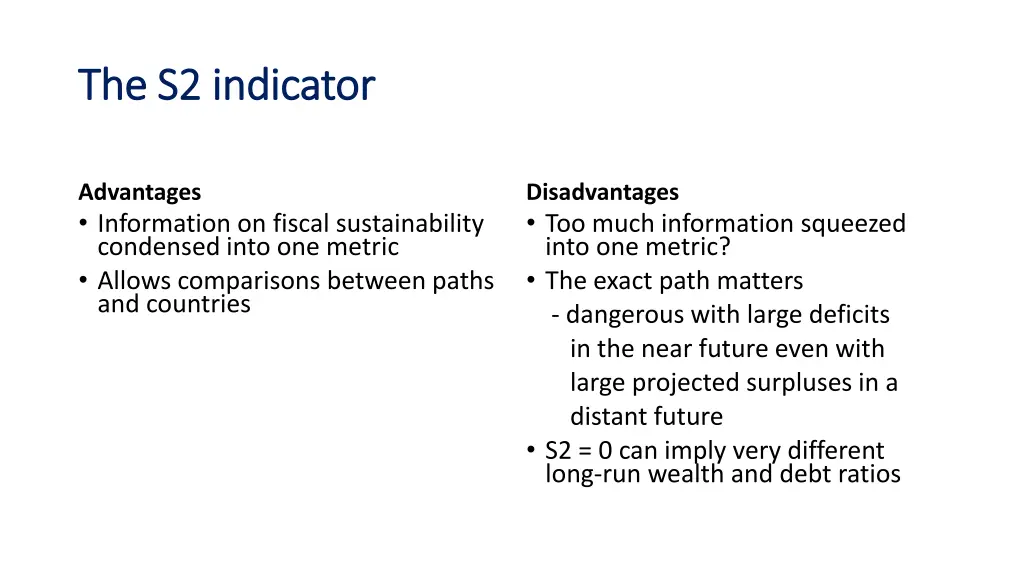 The S2 indicator

Advantages
• Information on fiscal sustainability condensed into one metric
• Allows comparisons between paths and countries

Disadvantages
• Too much information squeezed into one metric?
• The exact path matters
- dangerous with large deficits in the near future even with large projected surpluses in a distant future
• S2 = 0 can imply very different long-run wealth and debt ratios